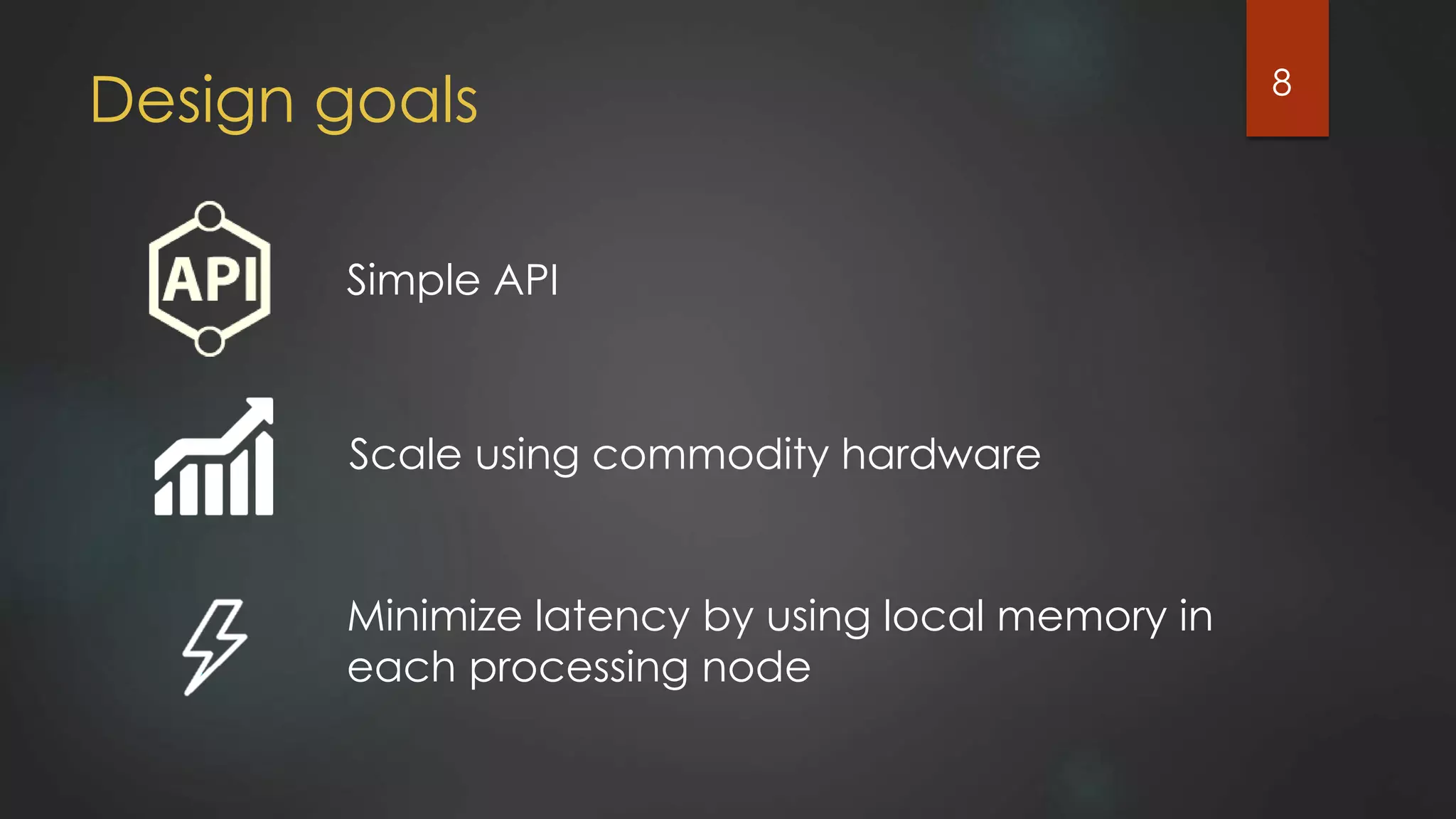 Design goals

8

API

Simple API

Scale using commodity hardware

Minimize latency by using local memory in each processing node